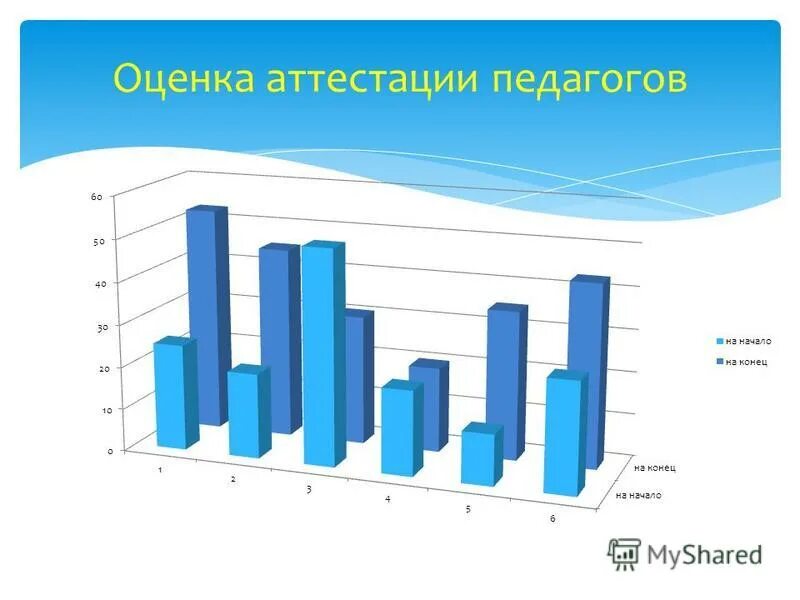 Оценка аттестации педагогов

60
50
40
30
20
10
0

1
2
3
4
5
6

на конец
на начало

на начало
на конец

MyShared